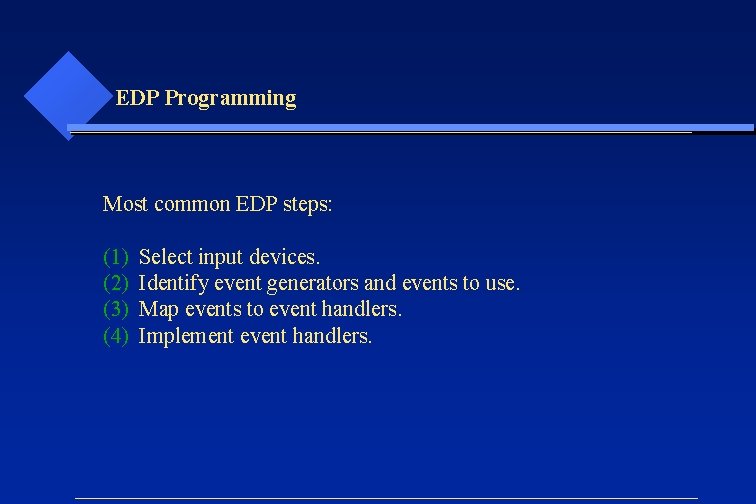 EDP Programming

Most common EDP steps:

(1) Select input devices.
(2) Identify event generators and events to use.
(3) Map events to event handlers.
(4) Implement event handlers.